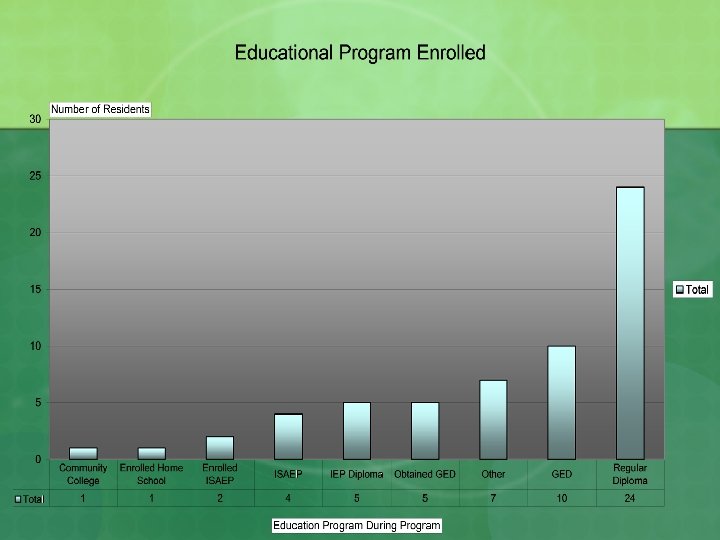 Educational Program Enrolled

Number of Residents

30
25
20
15
10
5
0

Total

| | Community College | Enrolled Home School | Enrolled ISAEP | ISAEP | IEP Diploma | Obtained GED | Other | GED | Regular Diploma |
|---|---|---|---|---|---|---|---|---|---|
| Total | 1 | 1 | 2 | 4 | 5 | 5 | 7 | 10 | 24 |

Education Program During Program